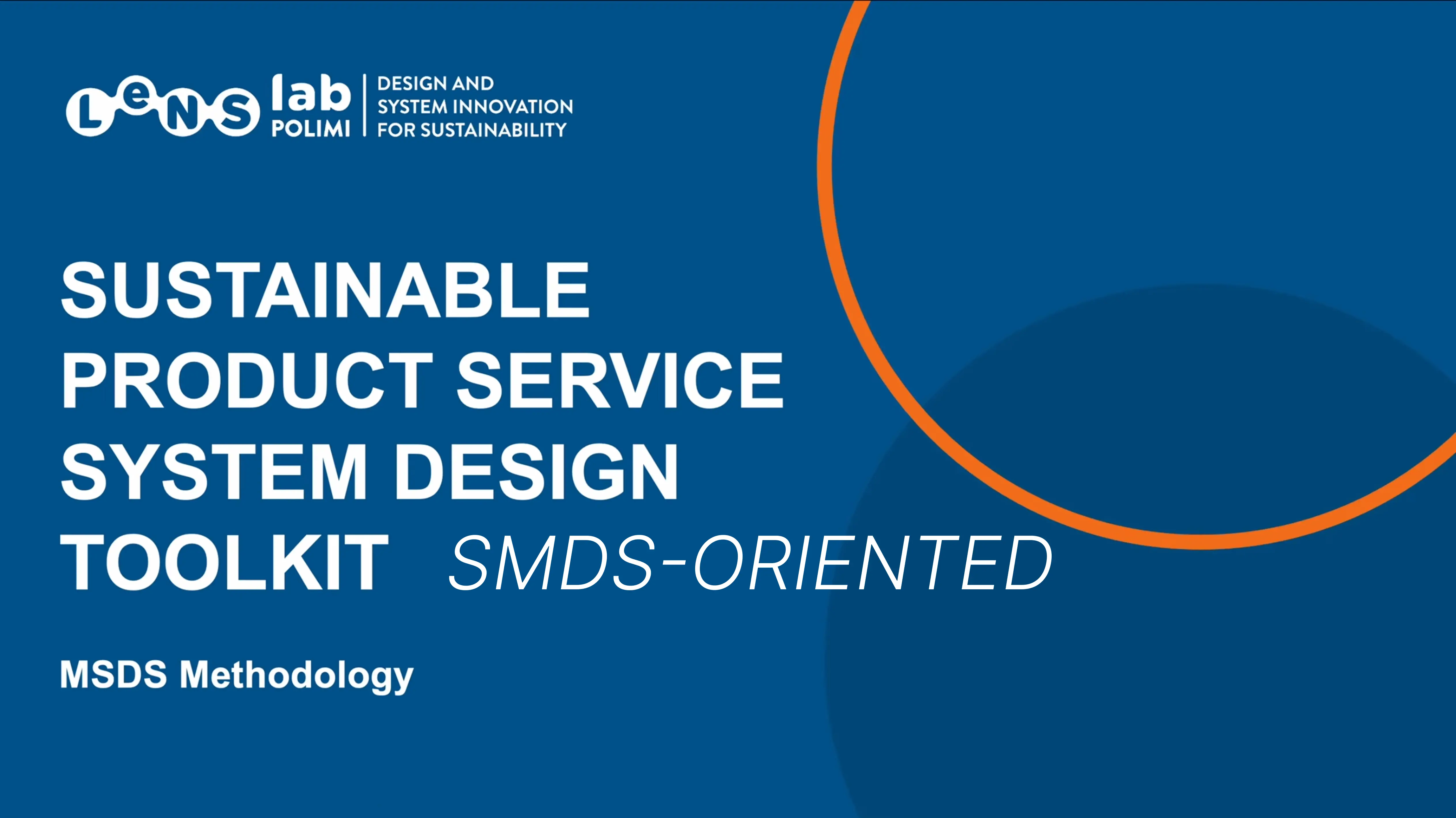 LeNS lab POLIMI
DESIGN AND SYSTEM INNOVATION FOR SUSTAINABILITY

SUSTAINABLE PRODUCT SERVICE SYSTEM DESIGN TOOLKIT SMDS-ORIENTED

MSDS Methodology